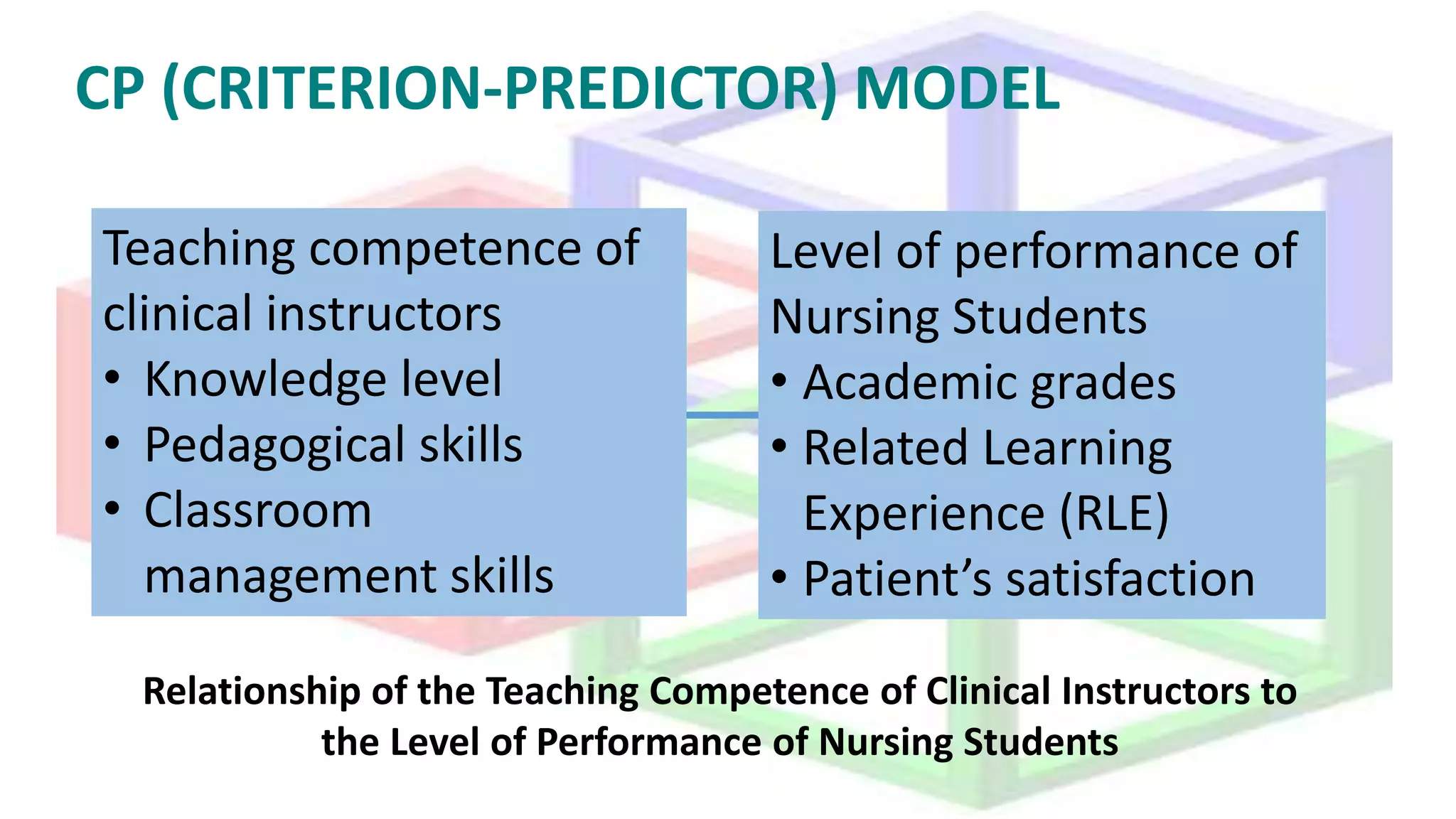 CP (CRITERION-PREDICTOR) MODEL

Teaching competence of clinical instructors
• Knowledge level
• Pedagogical skills
• Classroom management skills

Level of performance of Nursing Students
• Academic grades
• Related Learning Experience (RLE)
• Patient’s satisfaction

Relationship of the Teaching Competence of Clinical Instructors to the Level of Performance of Nursing Students